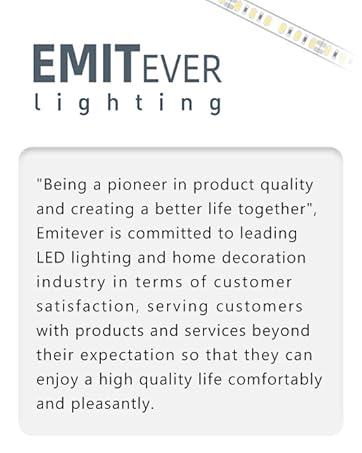 EMITEVER
lighting

"Being a pioneer in product quality and creating a better life together", Emitever is committed to leading LED lighting and home decoration industry in terms of customer satisfaction, serving customers with products and services beyond their expectation so that they can enjoy a high quality life comfortably and pleasantly.